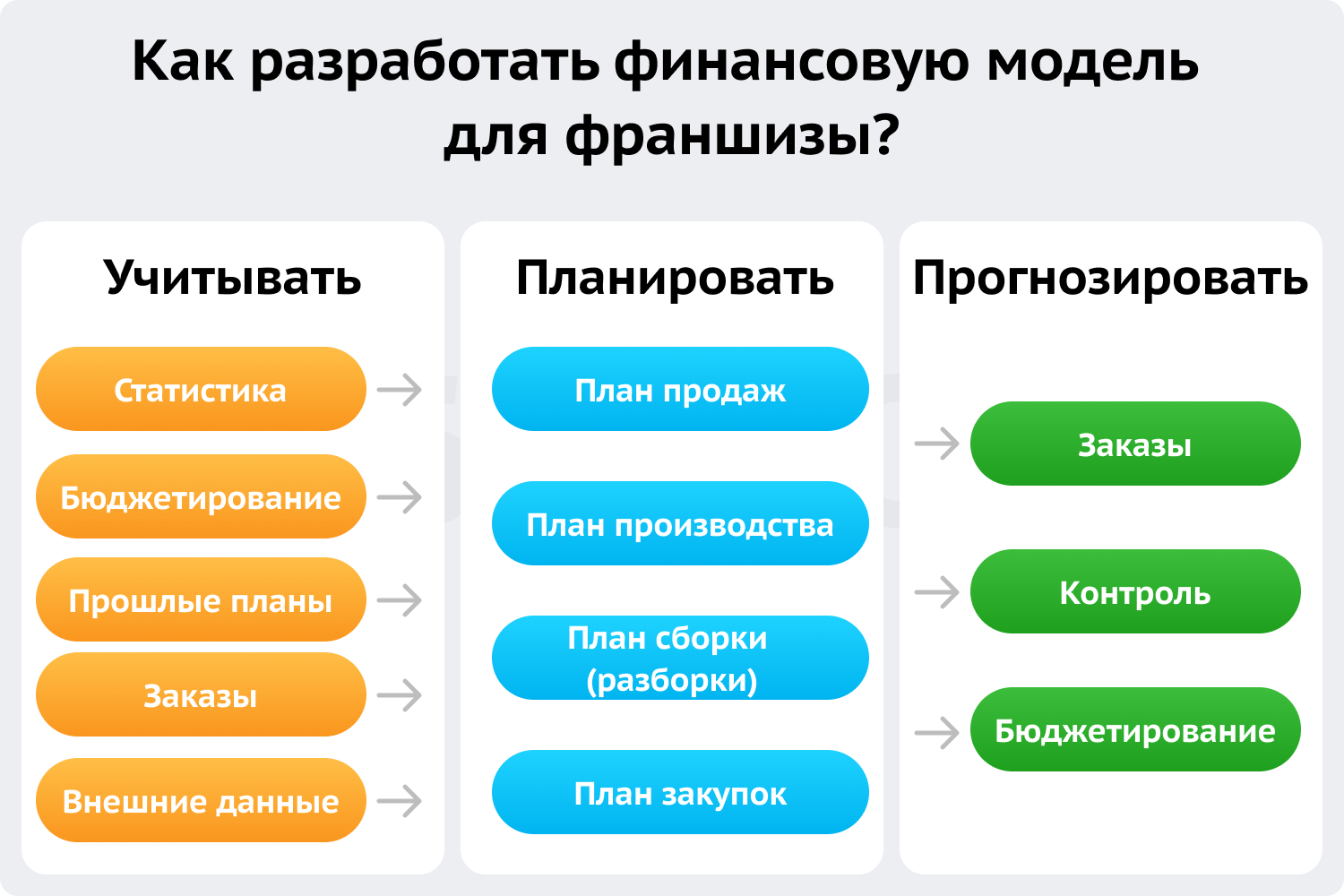 Как разработать финансовую модель для франшизы?

Учитывать

Статистика

Бюджетирование

Прошлые планы

Заказы

Внешние данные

Планировать

План продаж

План производства

План сборки (разборки)

План закупок

Прогнозировать

Заказы

Контроль

Бюджетирование